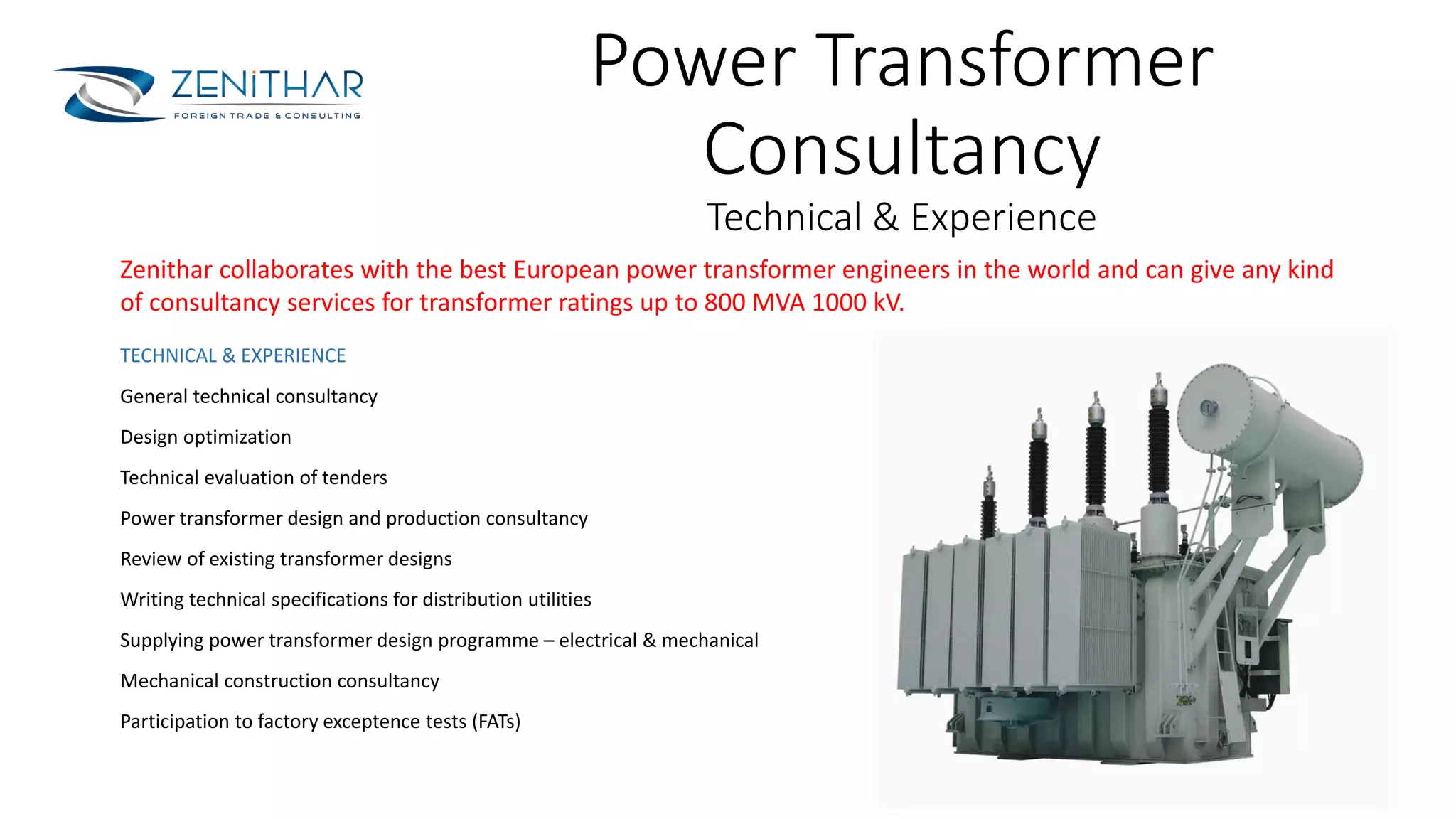 ZENiTHAR
FOREIGN TRADE & CONSULTING

Power Transformer Consultancy
Technical & Experience

Zenithar collaborates with the best European power transformer engineers in the world and can give any kind of consultancy services for transformer ratings up to 800 MVA 1000 kV.

TECHNICAL & EXPERIENCE

General technical consultancy

Design optimization

Technical evaluation of tenders

Power transformer design and production consultancy

Review of existing transformer designs

Writing technical specifications for distribution utilities

Supplying power transformer design programme – electrical & mechanical

Mechanical construction consultancy

Participation to factory exceptence tests (FATs)